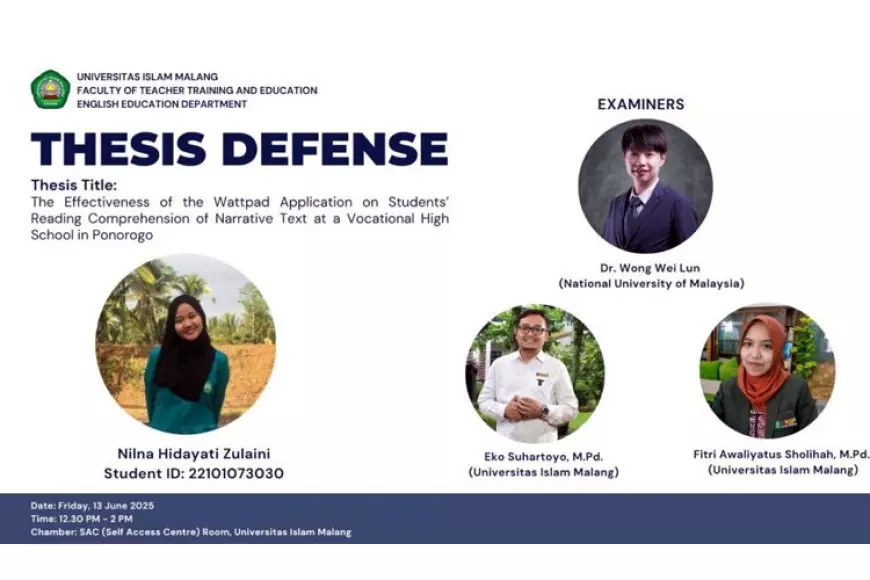 UNIVERSITAS ISLAM MALANG
FACULTY OF TEACHER TRAINING AND EDUCATION
ENGLISH EDUCATION DEPARTMENT

THESIS DEFENSE

Thesis Title:
The Effectiveness of the Wattpad Application on Students' Reading Comprehension of Narrative Text at a Vocational High School in Ponorogo

Nilna Hidayati Zulaini
Student ID: 22101073030

EXAMINERS

Dr. Wong Wei Lun
(National University of Malaysia)

Eko Suhartoyo, M.Pd.
(Universitas Islam Malang)

Fitri Awaliyatus Sholihah, M.Pd.
(Universitas Islam Malang)

Date: Friday, 13 June 2025
Time: 12.30 PM – 2 PM
Chamber: SAC (Self Access Centre) Room, Universitas Islam Malang